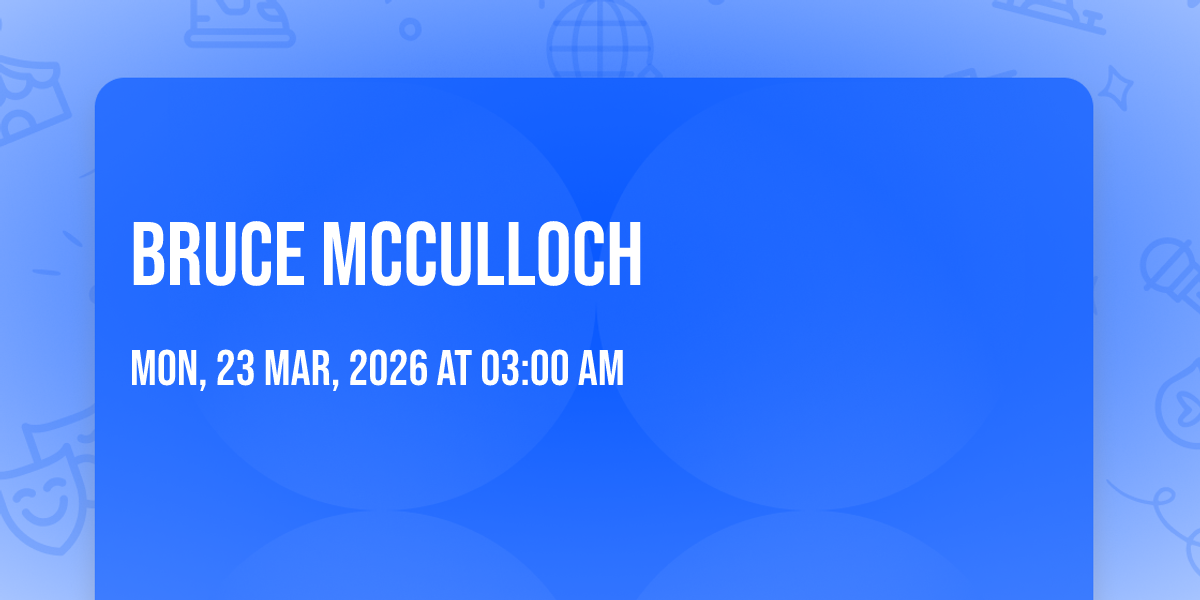 BRUCE MCCULLOCH

MON, 23 MAR, 2026 AT 03:00 AM